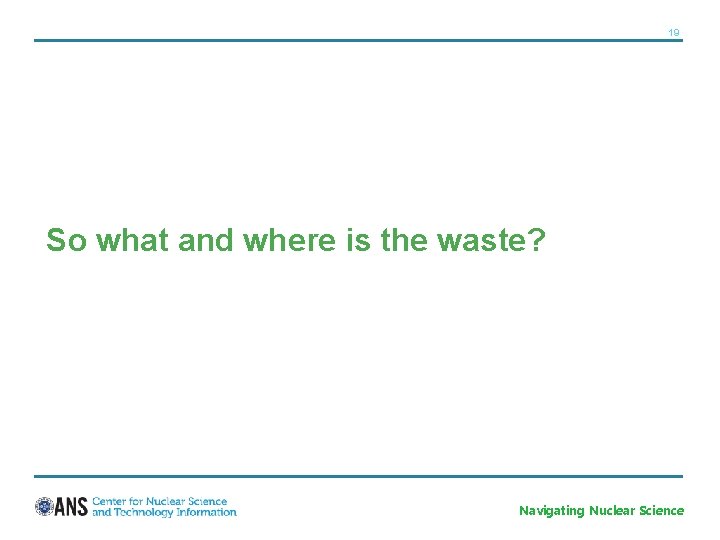 19

So what and where is the waste?

ANS Center for Nuclear Science and Technology Information

Navigating Nuclear Science